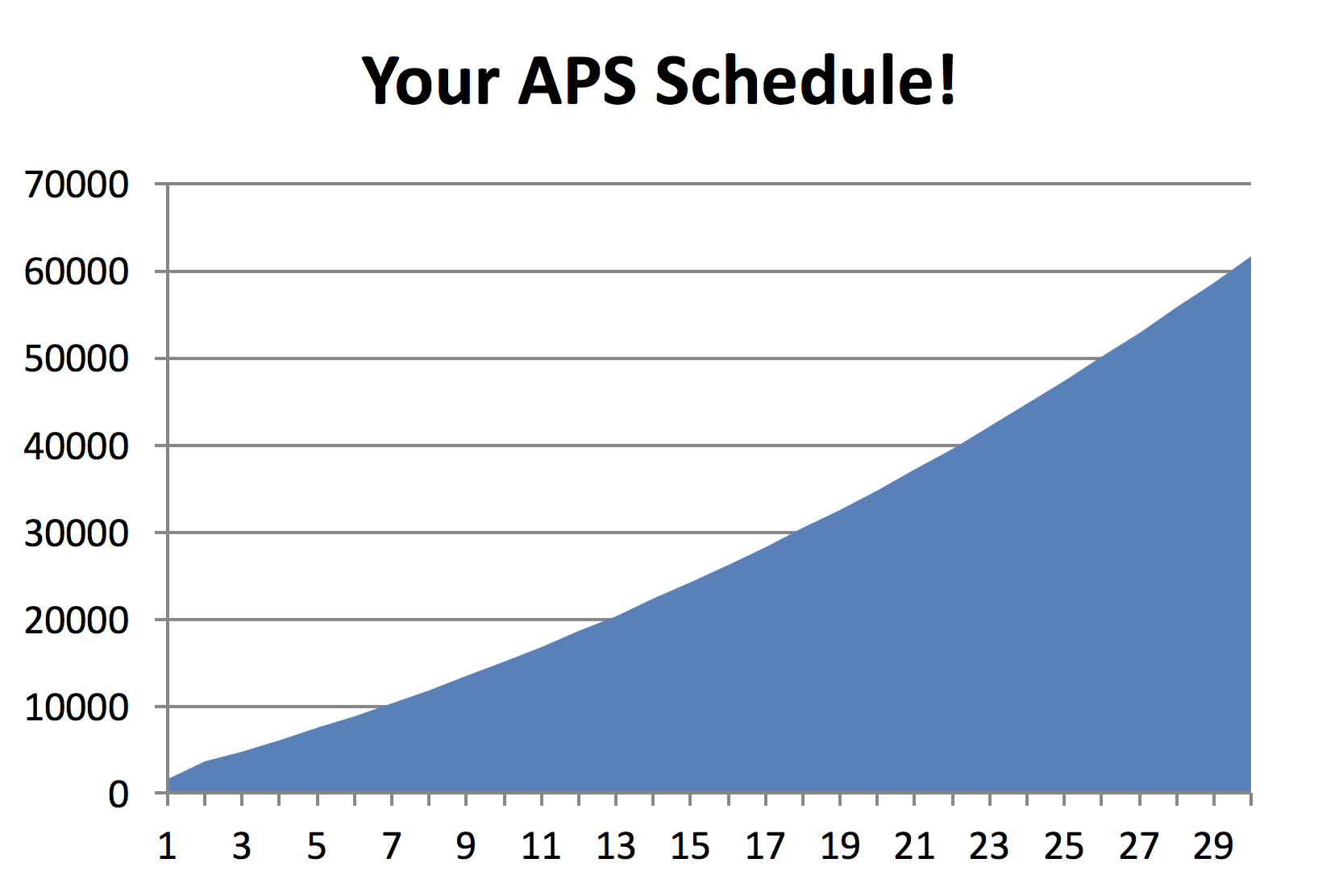 Your APS Schedule!

70000
60000
50000
40000
30000
20000
10000
0

1 3 5 7 9 11 13 15 17 19 21 23 25 27 29